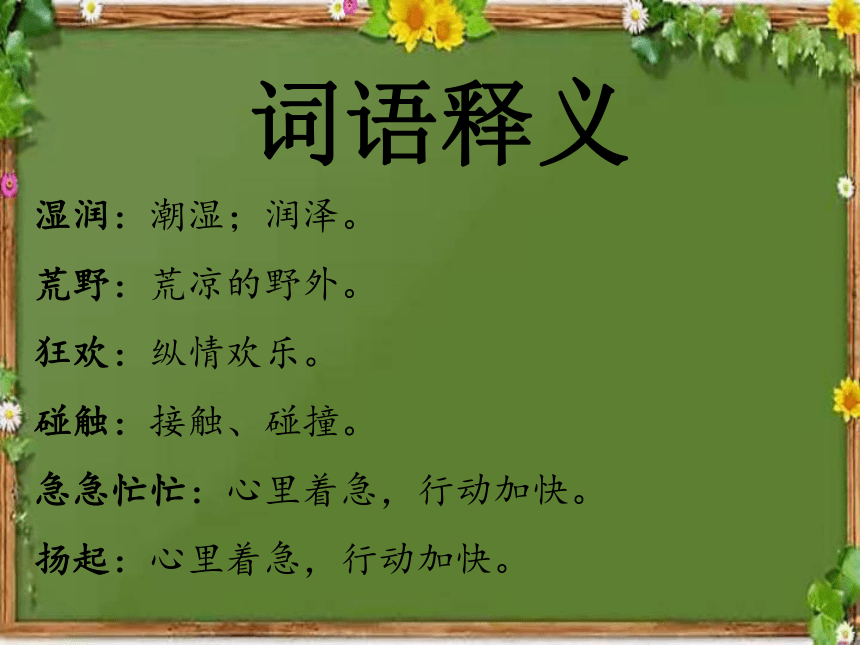 词语释义

湿润：潮湿；润泽。

荒野：荒凉的野外。

狂欢：纵情欢乐。

碰触：接触、碰撞。

急急忙忙：心里着急，行动加快。

扬起：心里着急，行动加快。